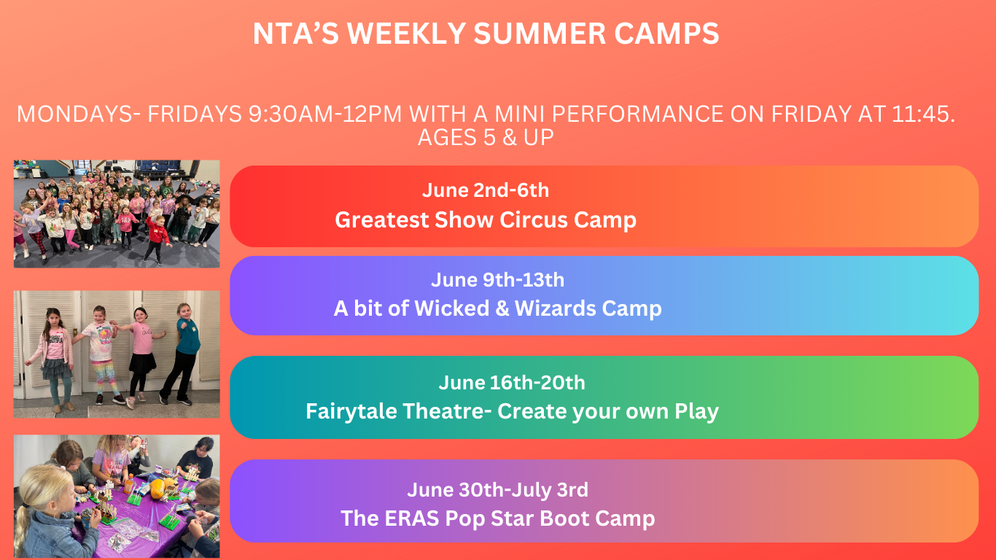 NTA'S WEEKLY SUMMER CAMPS

MONDAYS- FRIDAYS 9:30AM-12PM WITH A MINI PERFORMANCE ON FRIDAY AT 11:45. AGES 5 & UP

June 2nd-6th
Greatest Show Circus Camp

June 9th-13th
A bit of Wicked & Wizards Camp

June 16th-20th
Fairytale Theatre- Create your own Play

June 30th-July 3rd
The ERAS Pop Star Boot Camp